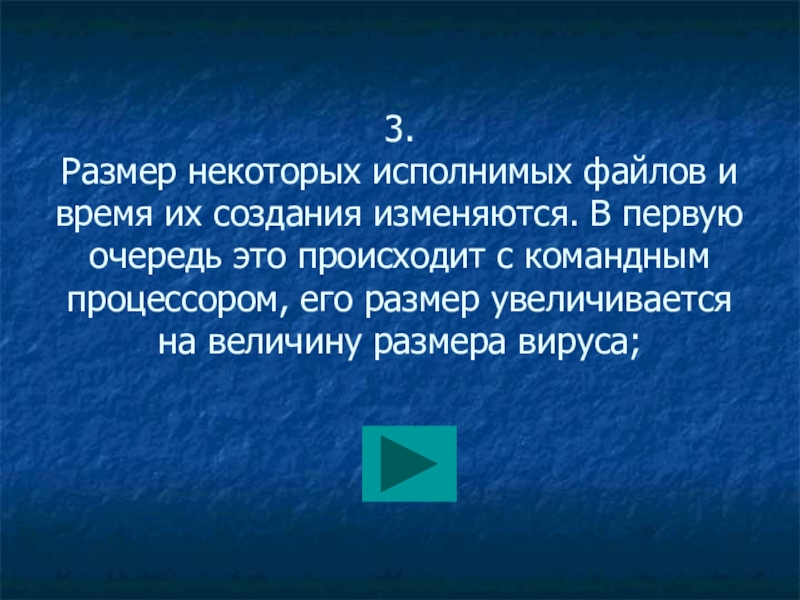 3.
Размер некоторых исполнимых файлов и время их создания изменяются. В первую очередь это происходит с командным процессором, его размер увеличивается на величину размера вируса;